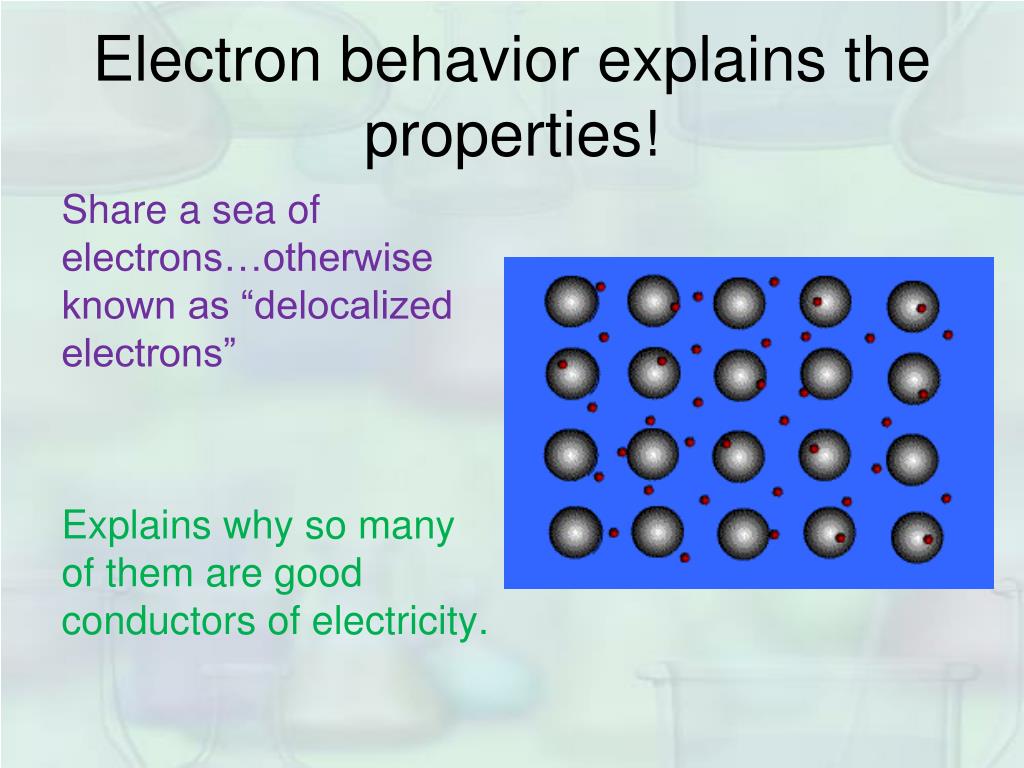 Electron behavior explains the properties!

Share a sea of electrons…otherwise known as “delocalized electrons”

Explains why so many of them are good conductors of electricity.